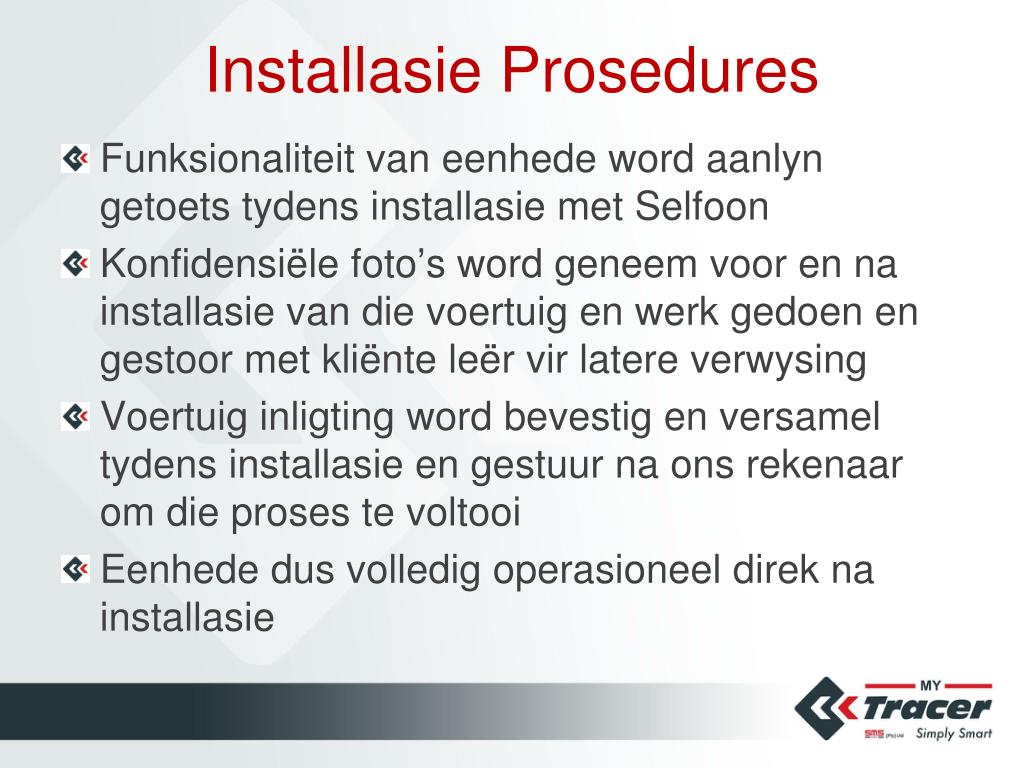 Installasie Prosedures

Funksionaliteit van eenhede word aanlyn getoets tydens installasie met Selfoon

Konfidensiële foto's word geneem voor en na installasie van die voertuig en werk gedoen en gestoor met kliënte leër vir latere verwysing

Voertuig inligting word bevestig en versamel tydens installasie en gestuur na ons rekenaar om die proses te voltooi

Eenhede dus volledig operasioneel direk na installasie

MY Tracer
SMS (Pty) Ltd Simply Smart